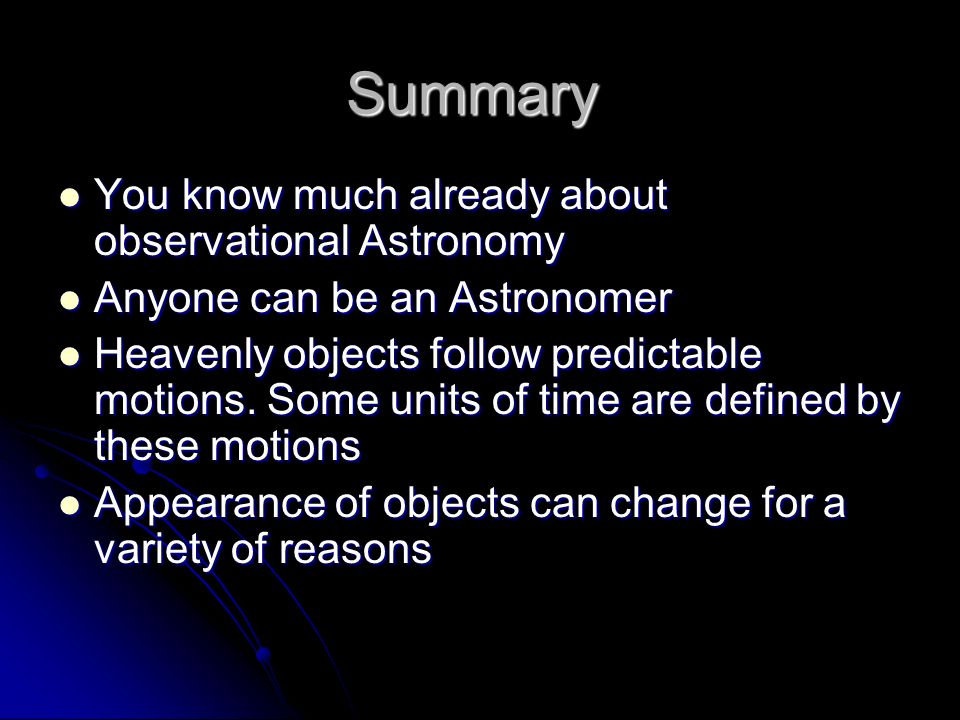 Summary

- You know much already about observational Astronomy
- Anyone can be an Astronomer
- Heavenly objects follow predictable motions. Some units of time are defined by these motions
- Appearance of objects can change for a variety of reasons